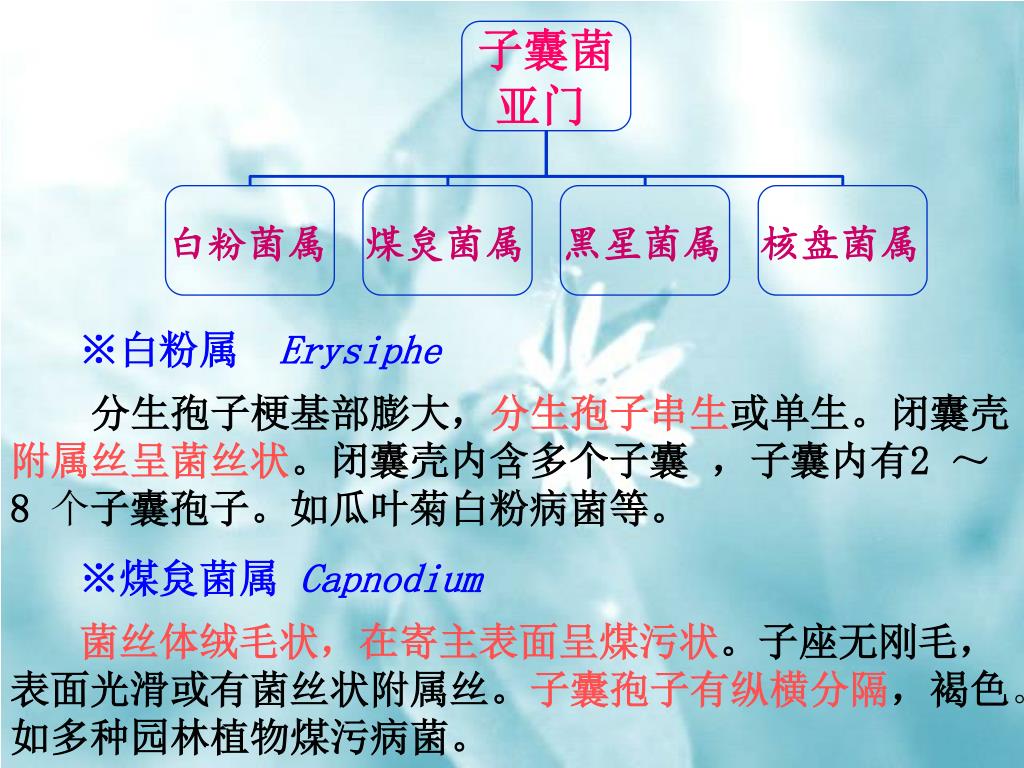 子囊菌亚门

白粉菌属

煤炱菌属

黑星菌属

核盘菌属

※白粉属 Erysiphe

分生孢子梗基部膨大，分生孢子串生或单生。闭囊壳附属丝呈菌丝状。闭囊壳内含多个子囊 ，子囊内有2 ～ 8 个子囊孢子。如瓜叶菊白粉病菌等。

※煤炱菌属 Capnodium

菌丝体绒毛状，在寄主表面呈煤污状。子座无刚毛，表面光滑或有菌丝状附属丝。子囊孢子有纵横分隔，褐色。如多种园林植物煤污病菌。